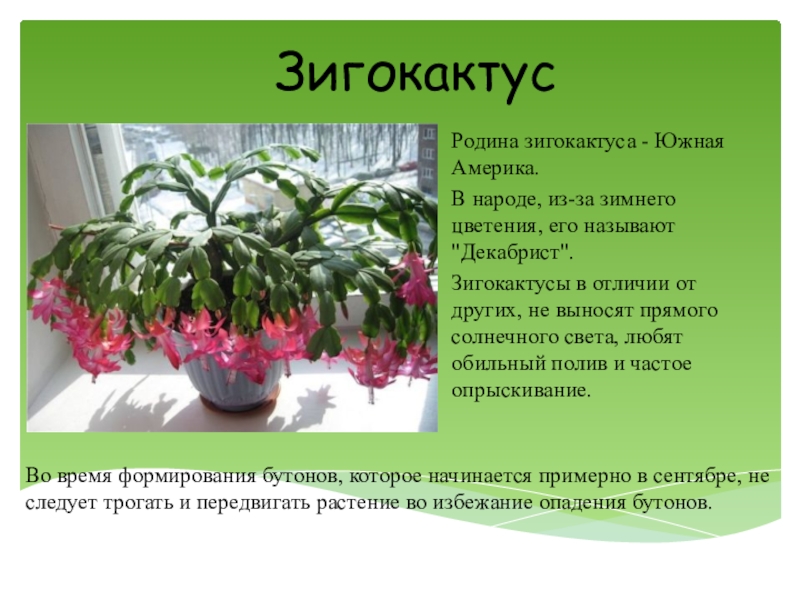 Зигокактус

Родина зигокактуса - Южная Америка.

В народе, из-за зимнего цветения, его называют "Декабрист".

Зигокактусы в отличии от других, не выносят прямого солнечного света, любят обильный полив и частое опрыскивание.

Во время формирования бутонов, которое начинается примерно в сентябре, не следует трогать и передвигать растение во избежание опадения бутонов.